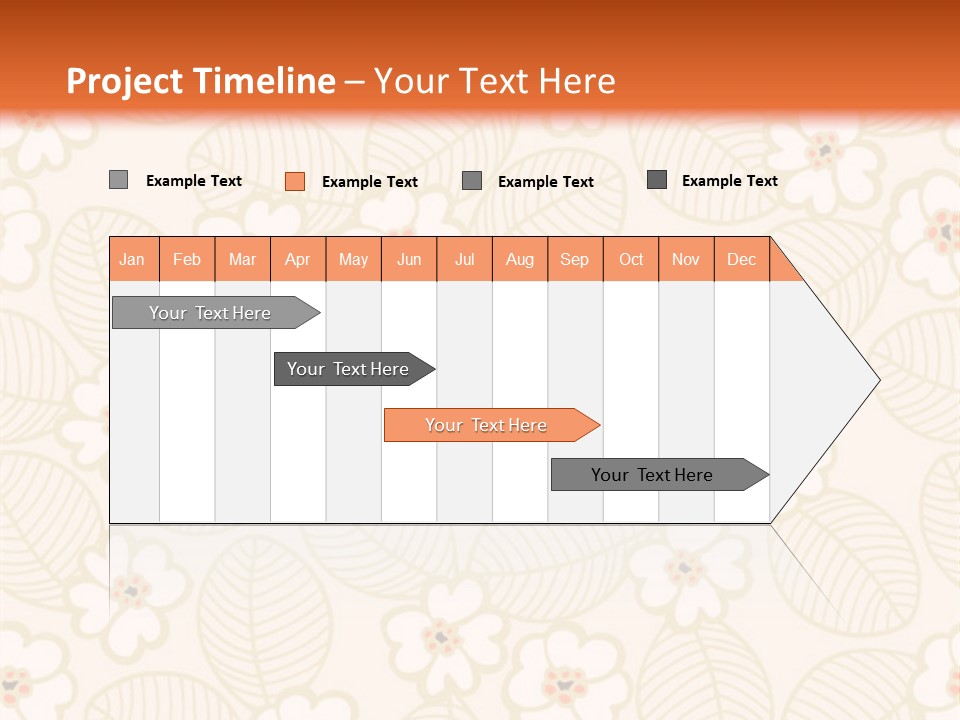 Project Timeline – Your Text Here

Example Text
Example Text
Example Text
Example Text

| Jan | Feb | Mar | Apr | May | Jun | Jul | Aug | Sep | Oct | Nov | Dec |
|---|---|---|---|---|---|---|---|---|---|---|---|

Your Text Here

Your Text Here

Your Text Here

Your Text Here